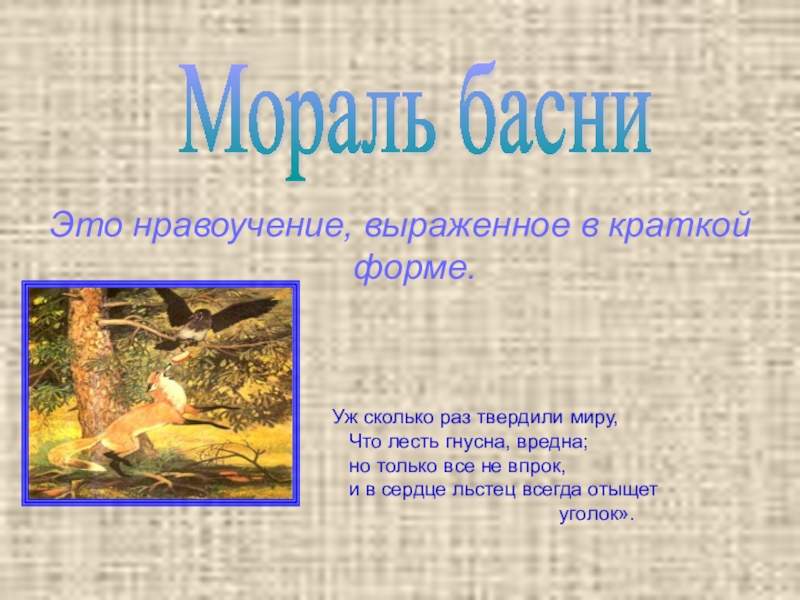 Мораль басни

Это нравоучение, выраженное в краткой форме.

Уж сколько раз твердили миру,
Что лесть гнусна, вредна;
но только все не впрок,
и в сердце льстец всегда отыщет
уголок».